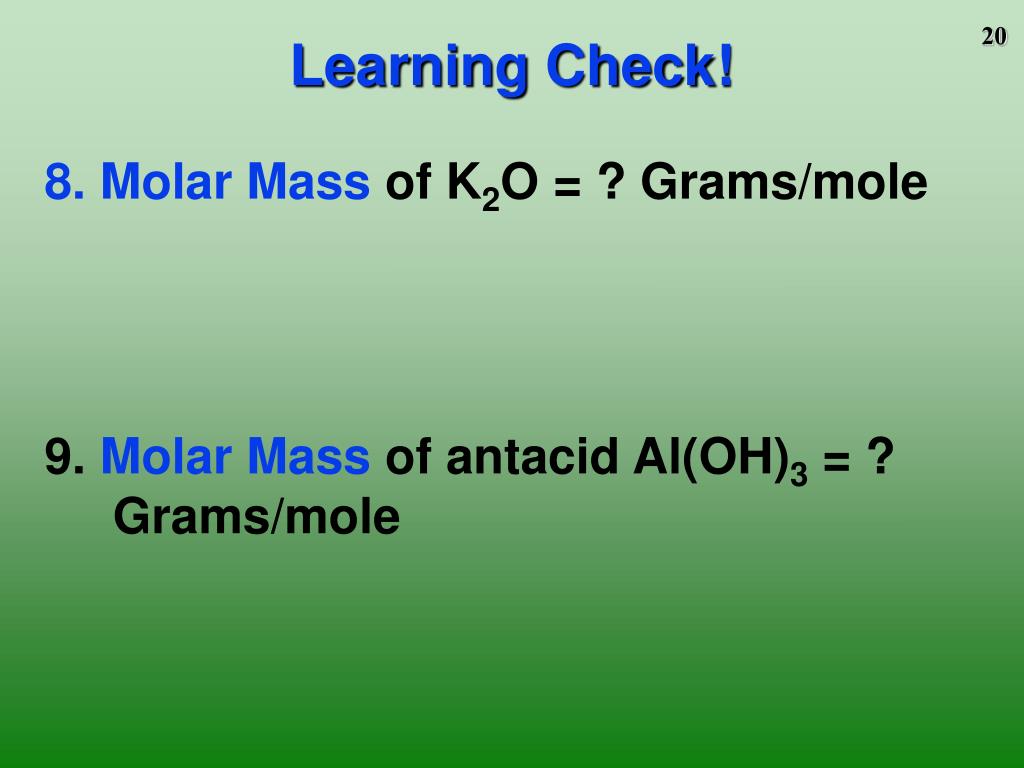 20

Learning Check!

8. Molar Mass of $K_2O$ = ? Grams/mole

9. Molar Mass of antacid $Al(OH)_3$ = ? Grams/mole